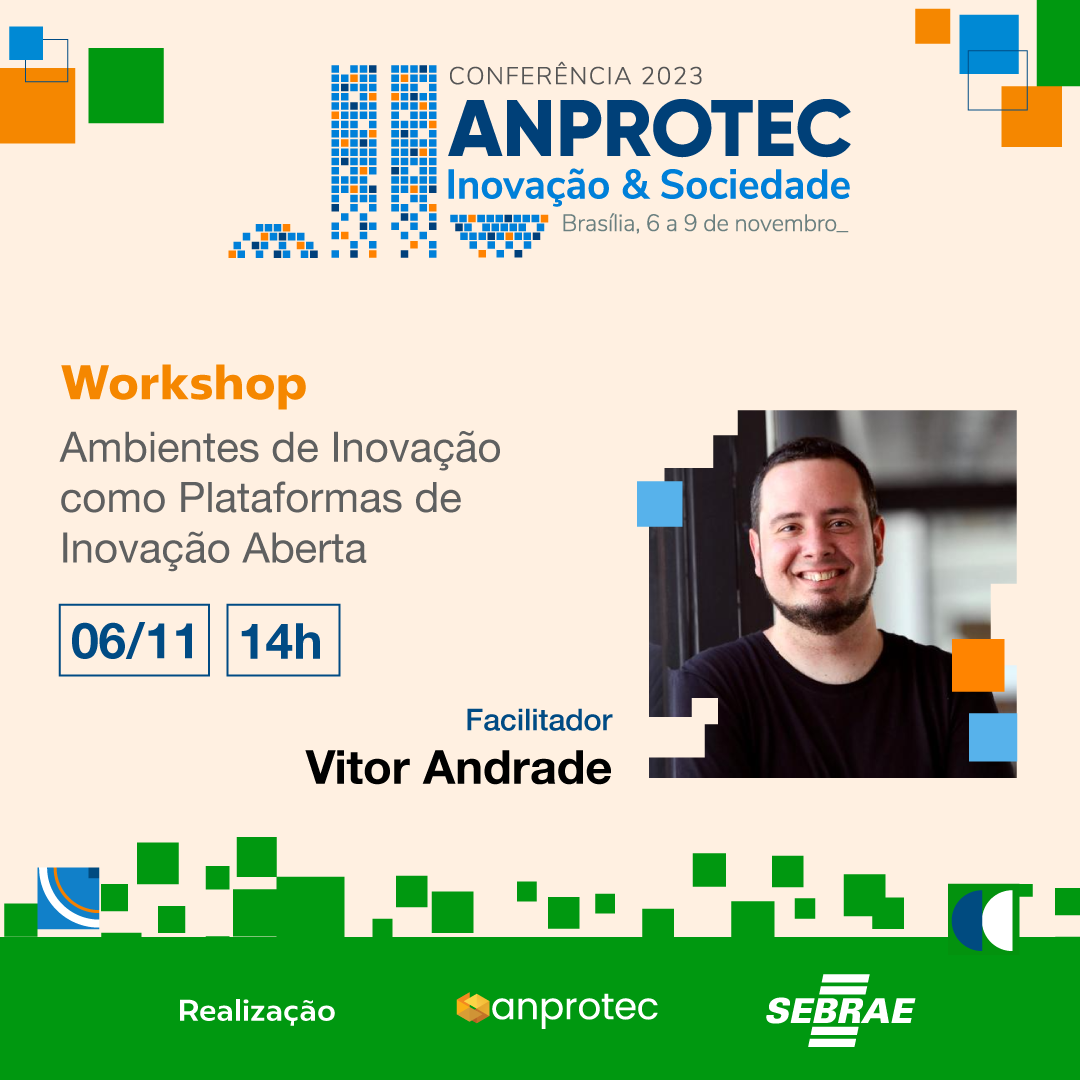 CONFERÊNCIA 2023
ANPROTEC
Inovação & Sociedade
Brasília, 6 a 9 de novembro_

Workshop
Ambientes de Inovação como Plataformas de Inovação Aberta

06/11
14h

Facilitador
Vitor Andrade

Realização
anprotec
SEBRAE